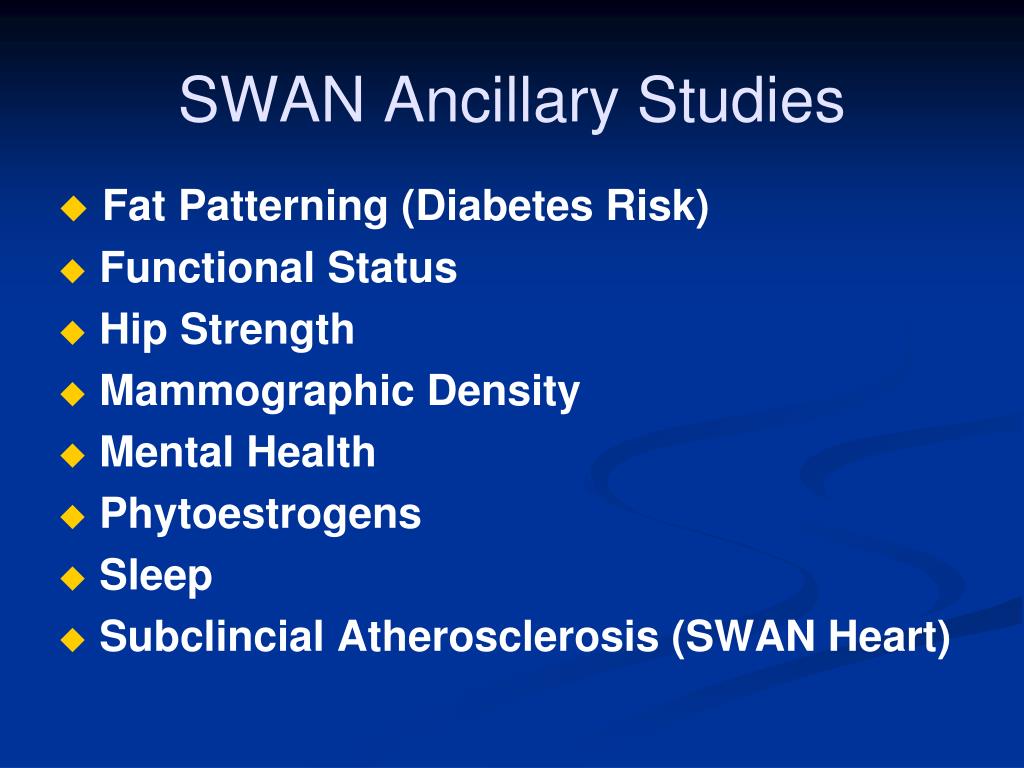 SWAN Ancillary Studies

◆ Fat Patterning (Diabetes Risk)
◆ Functional Status
◆ Hip Strength
◆ Mammographic Density
◆ Mental Health
◆ Phytoestrogens
◆ Sleep
◆ Subclincial Atherosclerosis (SWAN Heart)